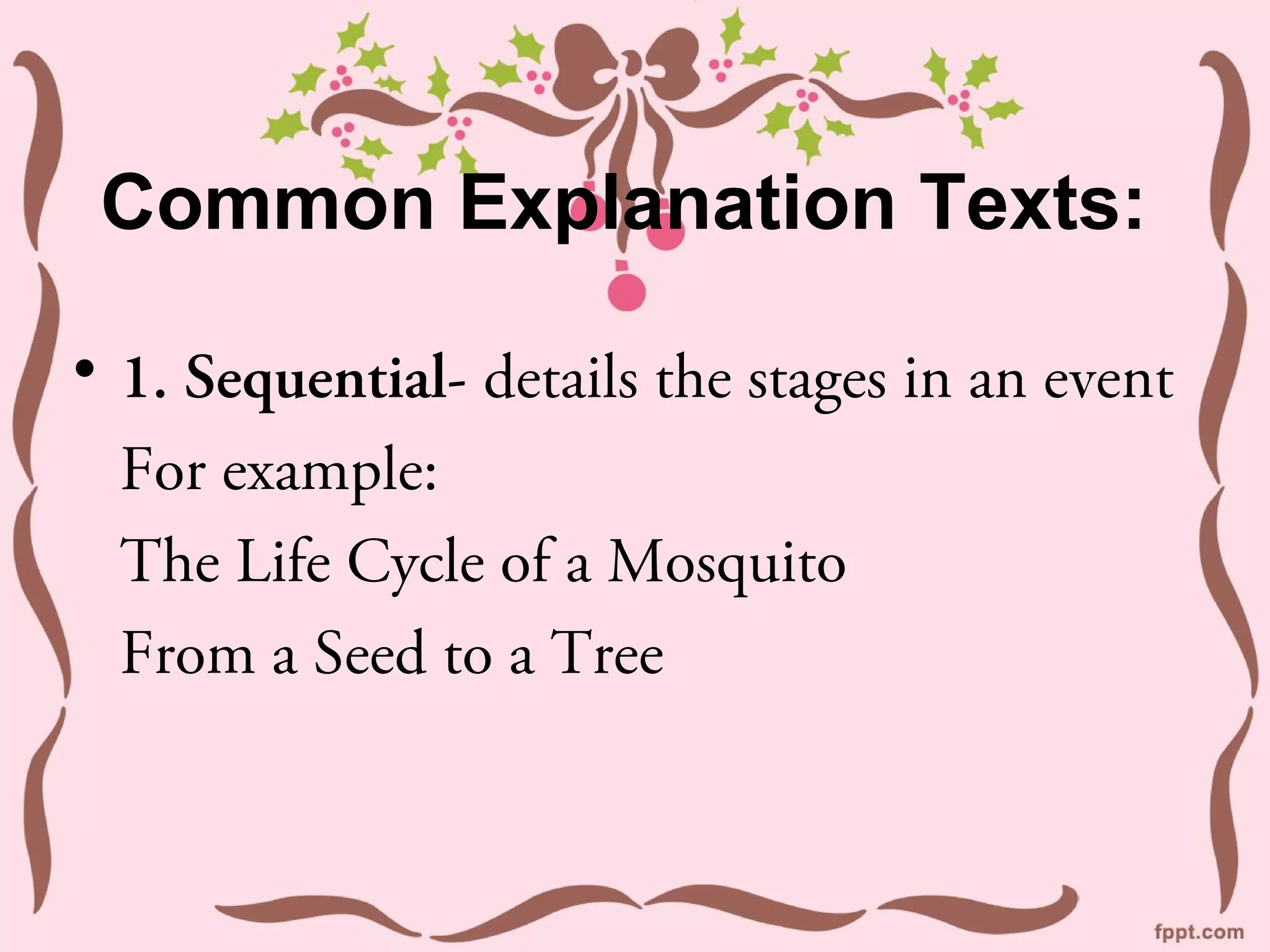 Common Explanation Texts:

• 1. Sequential- details the stages in an event
For example:
The Life Cycle of a Mosquito
From a Seed to a Tree

fppt.com